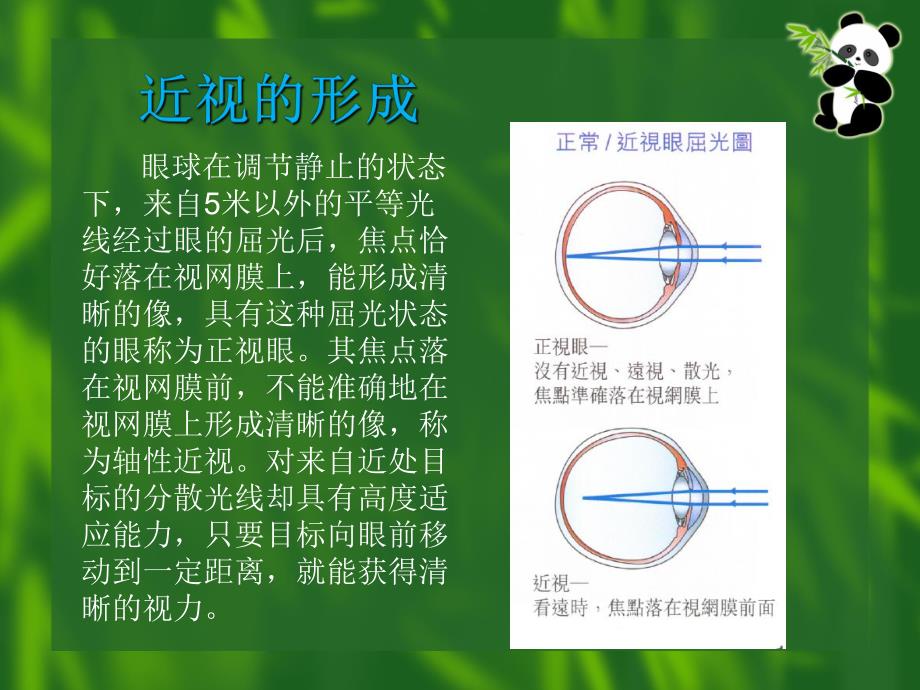 近视的形成

眼球在调节静止的状态下，来自5米以外的平等光线经过眼的屈光后，焦点恰好落在视网膜上，能形成清晰的像，具有这种屈光状态的眼称为正视眼。其焦点落在视网膜前，不能准确地在视网膜上形成清晰的像，称为轴性近视。对来自近处目标的分散光线却具有高度适应能力，只要目标向眼前移动到一定距离，就能获得清晰的视力。

正常 / 近視眼屈光圖

正視眼—
沒有近視、遠視、散光，
焦點準確落在視網膜上

近視—
看遠時，焦點落在視網膜前面